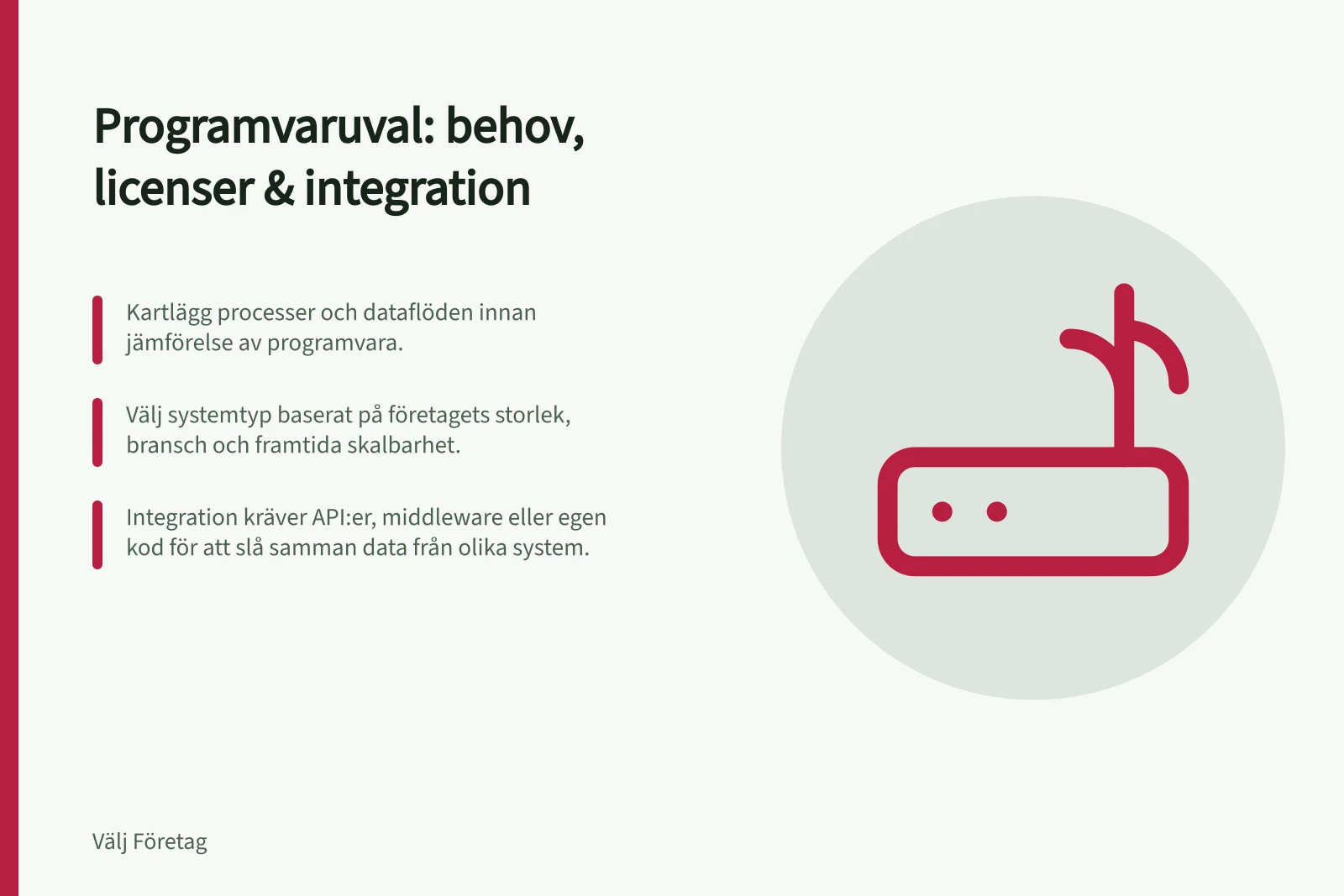 Programvaruval: behov, licenser & integration

Kartlägg processer och dataflöden innan jämförelse av programvara.

Välj systemtyp baserat på företagets storlek, bransch och framtida skalbarhet.

Integration kräver API:er, middleware eller egen kod för att slå samman data från olika system.

Välj Företag